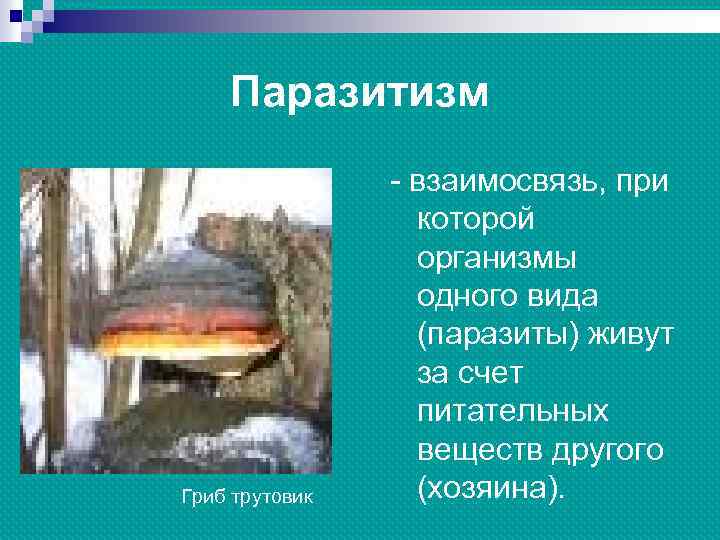 Паразитизм

- взаимосвязь, при которой организмы одного вида (паразиты) живут за счет питательных веществ другого (хозяина).

Гриб трутовик